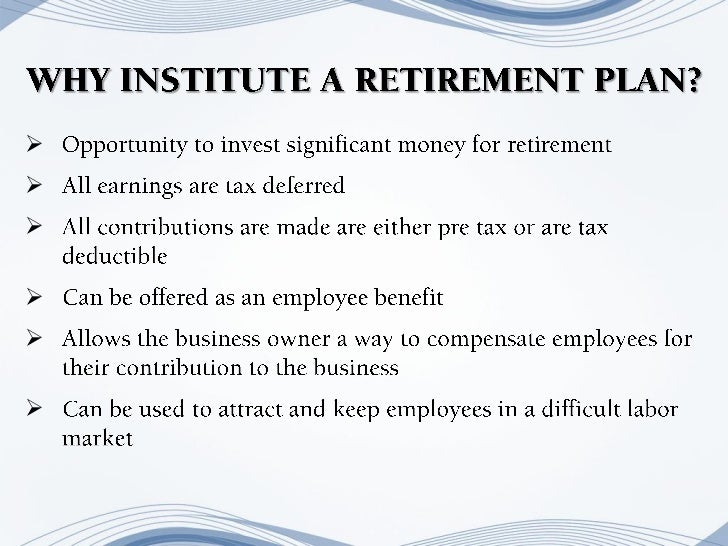 WHY INSTITUTE A RETIREMENT PLAN?

➢ Opportunity to invest significant money for retirement

➢ All earnings are tax deferred

➢ All contributions are made are either pre tax or are tax deductible

➢ Can be offered as an employee benefit

➢ Allows the business owner a way to compensate employees for their contribution to the business

➢ Can be used to attract and keep employees in a difficult labor market